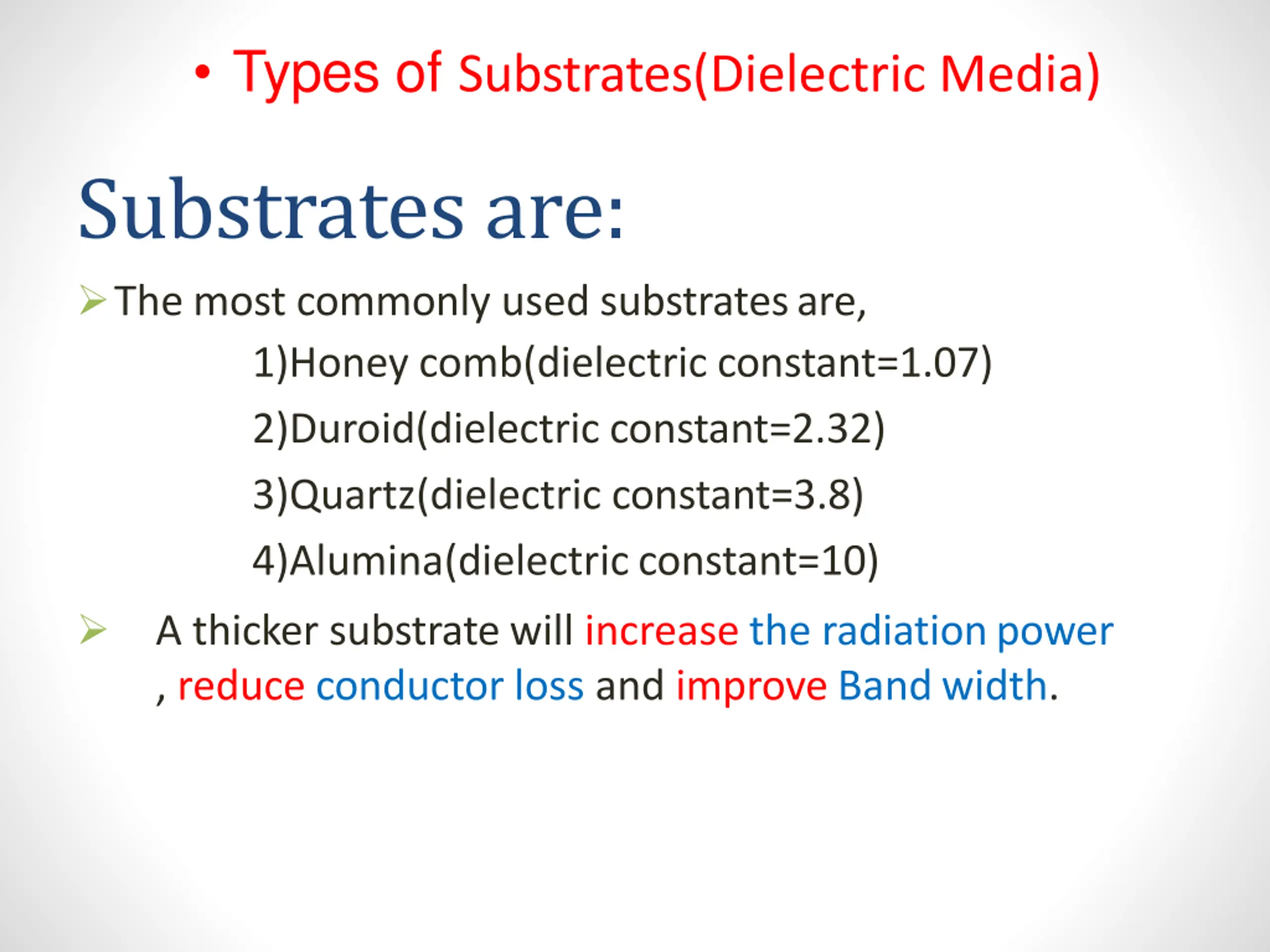 • Types of Substrates(Dielectric Media)

Substrates are:

➢ The most commonly used substrates are,

1)Honey comb(dielectric constant=1.07)

2)Duroid(dielectric constant=2.32)

3)Quartz(dielectric constant=3.8)

4)Alumina(dielectric constant=10)

➢ A thicker substrate will increase the radiation power , reduce conductor loss and improve Band width.